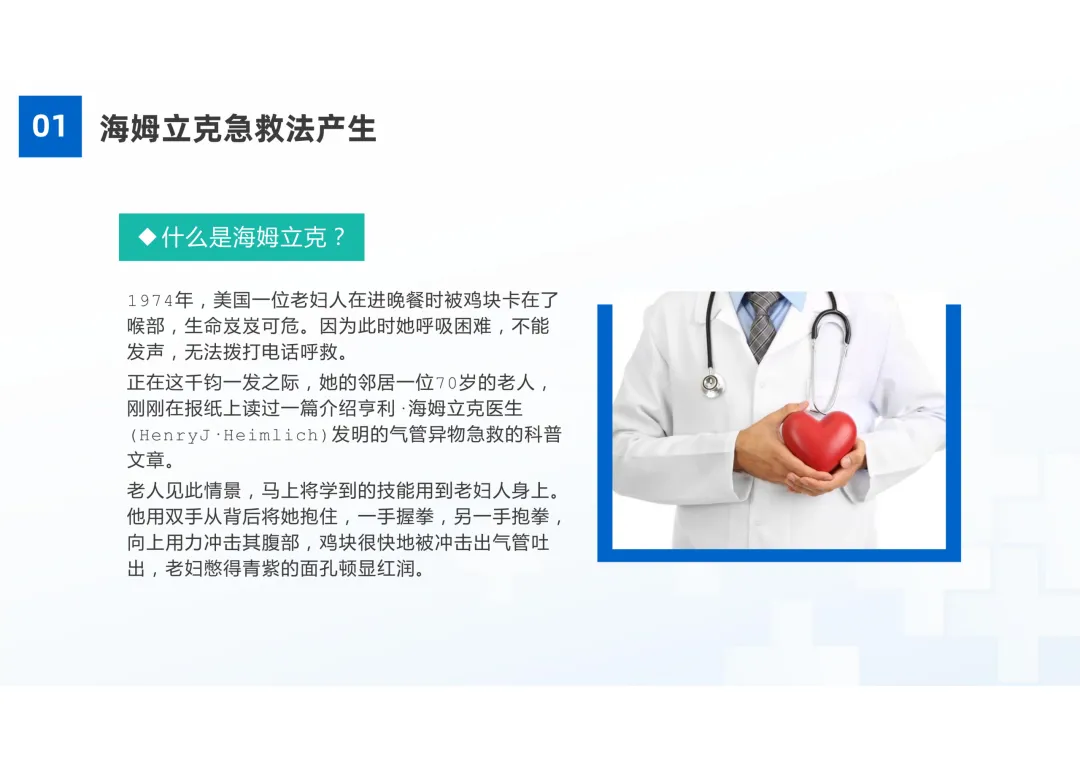 01 海姆立克急救法产生

◆什么是海姆立克？

1974年，美国一位老妇人在进晚餐时被鸡块卡在了喉部，生命岌岌可危。因为此时她呼吸困难，不能发声，无法拨打电话呼救。

正在这千钧一发之际，她的邻居一位70岁的老人，刚刚在报纸上读过一篇介绍亨利·海姆立克医生(HenryJ·Heimlich)发明的气管异物急救的科普文章。

老人见此情景，马上将学到的技能用到老妇人身上。他用双手从背后将她抱住，一手握拳，另一手抱拳，向上用力冲击其腹部，鸡块很快地被冲击出气管吐出，老妇憋得青紫的面孔顿显红润。